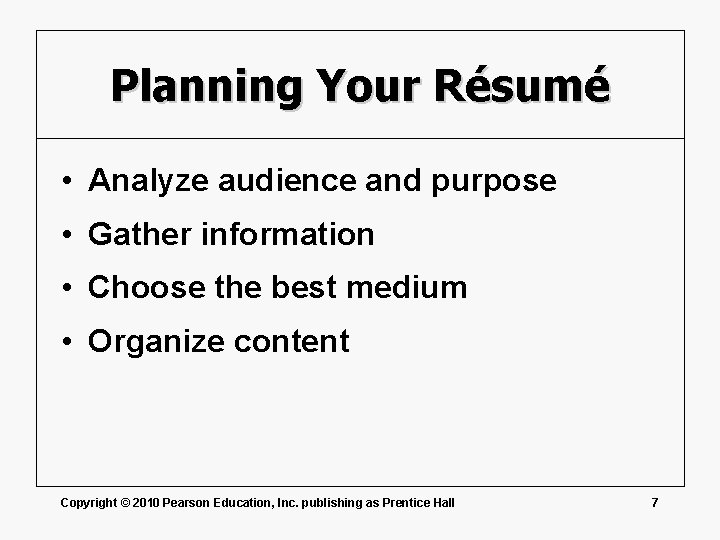 Planning Your Résumé

• Analyze audience and purpose
• Gather information
• Choose the best medium
• Organize content

Copyright © 2010 Pearson Education, Inc. publishing as Prentice Hall

7